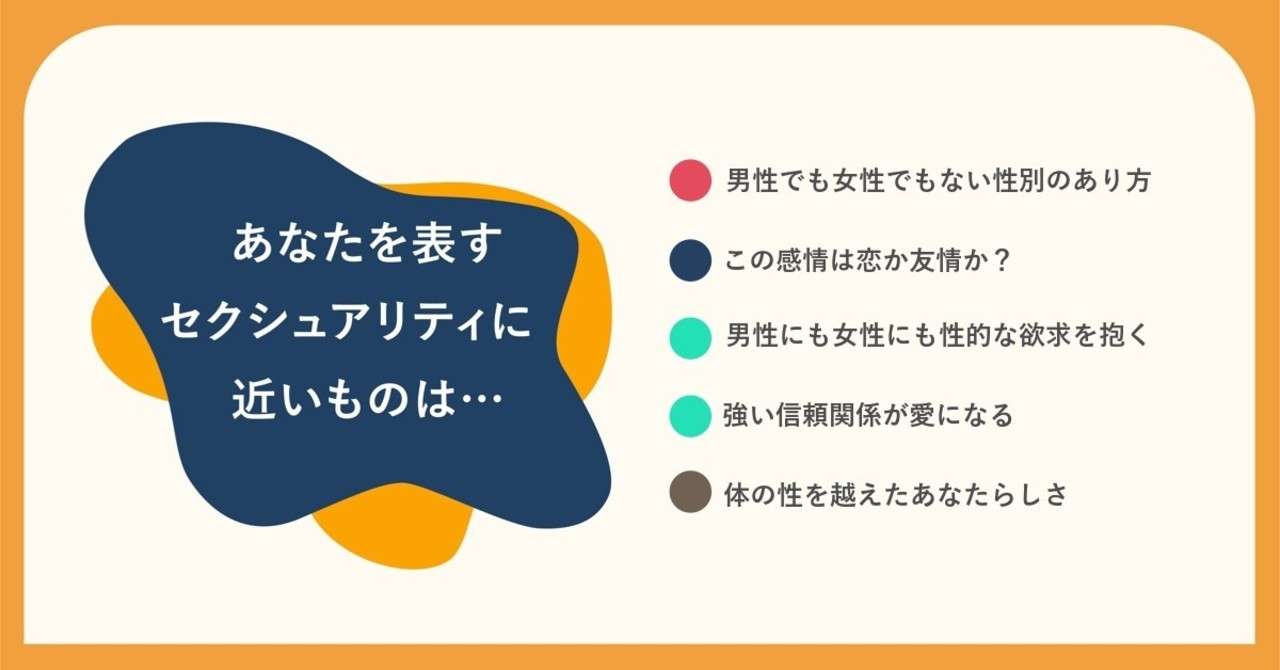 あなたを表す
セクシュアリティに
近いものは…

男性でも女性でもない性別のあり方

この感情は恋か友情か？

男性にも女性にも性的な欲求を抱く

強い信頼関係が愛になる

体の性を越えたあなたらしさ